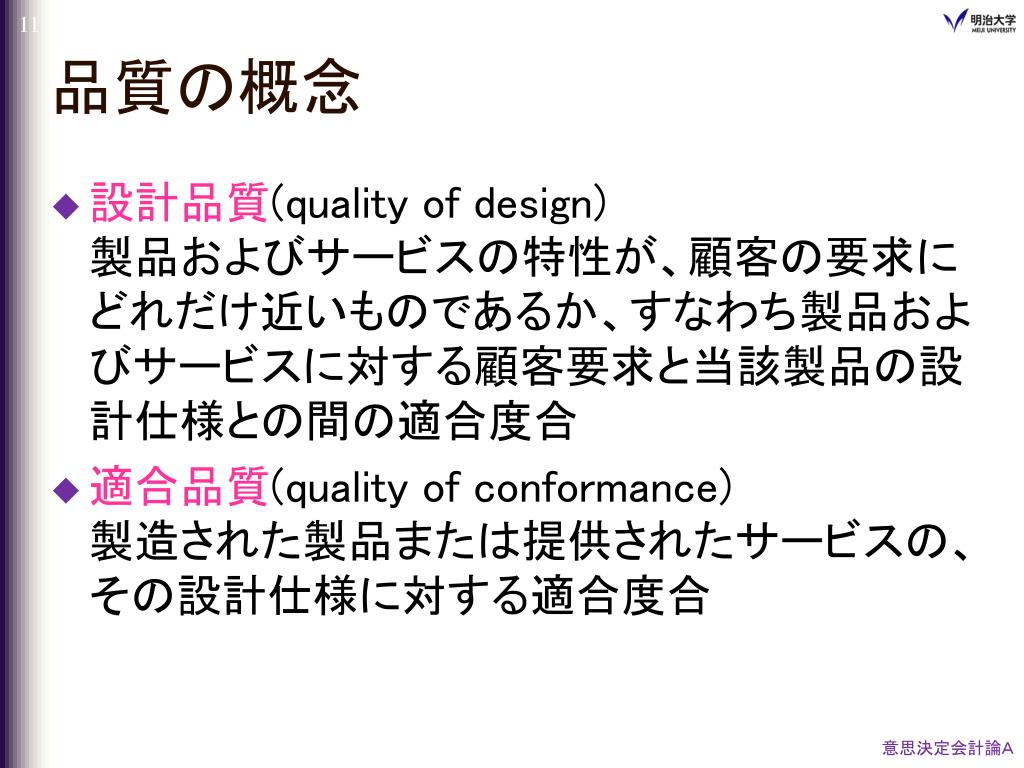 11

明治大学
MEIJI UNIVERSITY

品質の概念

◆ 設計品質(quality of design)
製品およびサービスの特性が、顧客の要求にどれだけ近いものであるか、すなわち製品およびサービスに対する顧客要求と当該製品の設計仕様との間の適合度合

◆ 適合品質(quality of conformance)
製造された製品または提供されたサービスの、その設計仕様に対する適合度合

意思決定会計論A